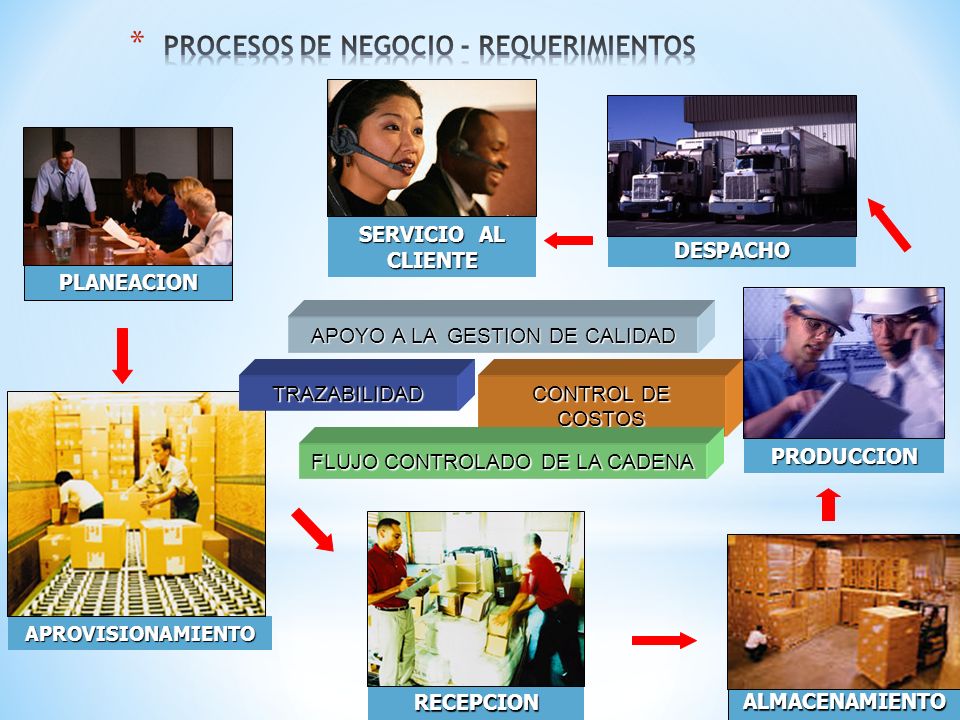 * PROCESOS DE NEGOCIO - REQUERIMIENTOS

PLANEACION

SERVICIO AL CLIENTE

DESPACHO

APOYO A LA GESTION DE CALIDAD

TRAZABILIDAD

CONTROL DE COSTOS

FLUJO CONTROLADO DE LA CADENA

PRODUCCION

APROVISIONAMIENTO

RECEPCION

ALMACENAMIENTO